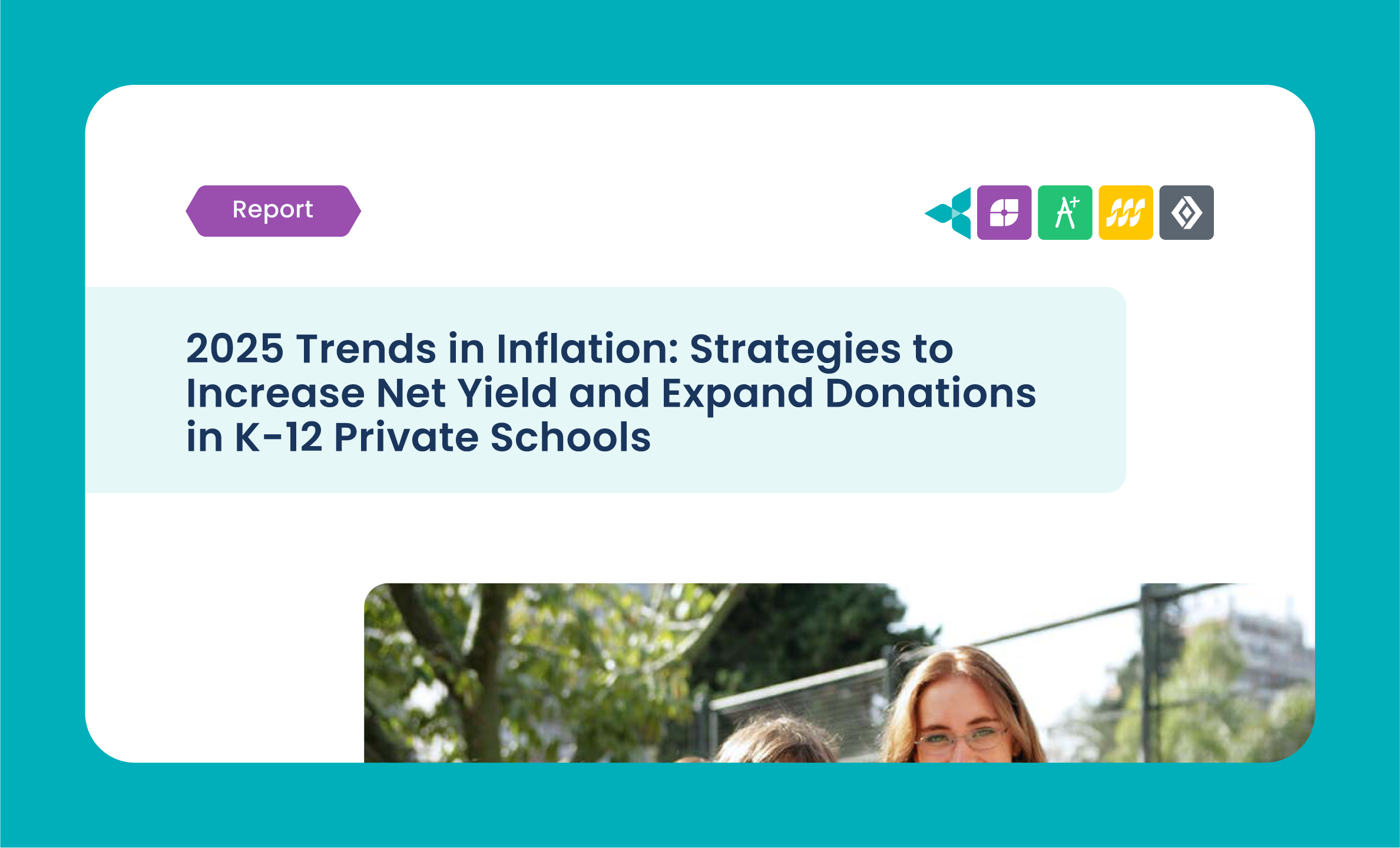 Report

2025 Trends in Inflation: Strategies to Increase Net Yield and Expand Donations in K-12 Private Schools